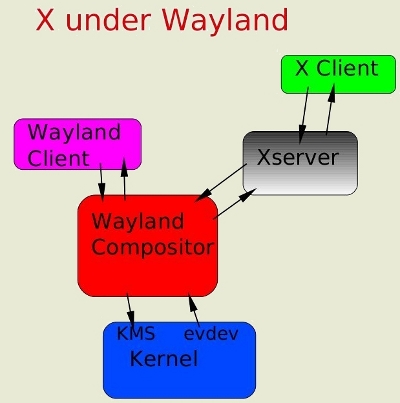 X under Wayland

X Client

Wayland Client

Xserver

Wayland Compositor

KMS evdev
Kernel